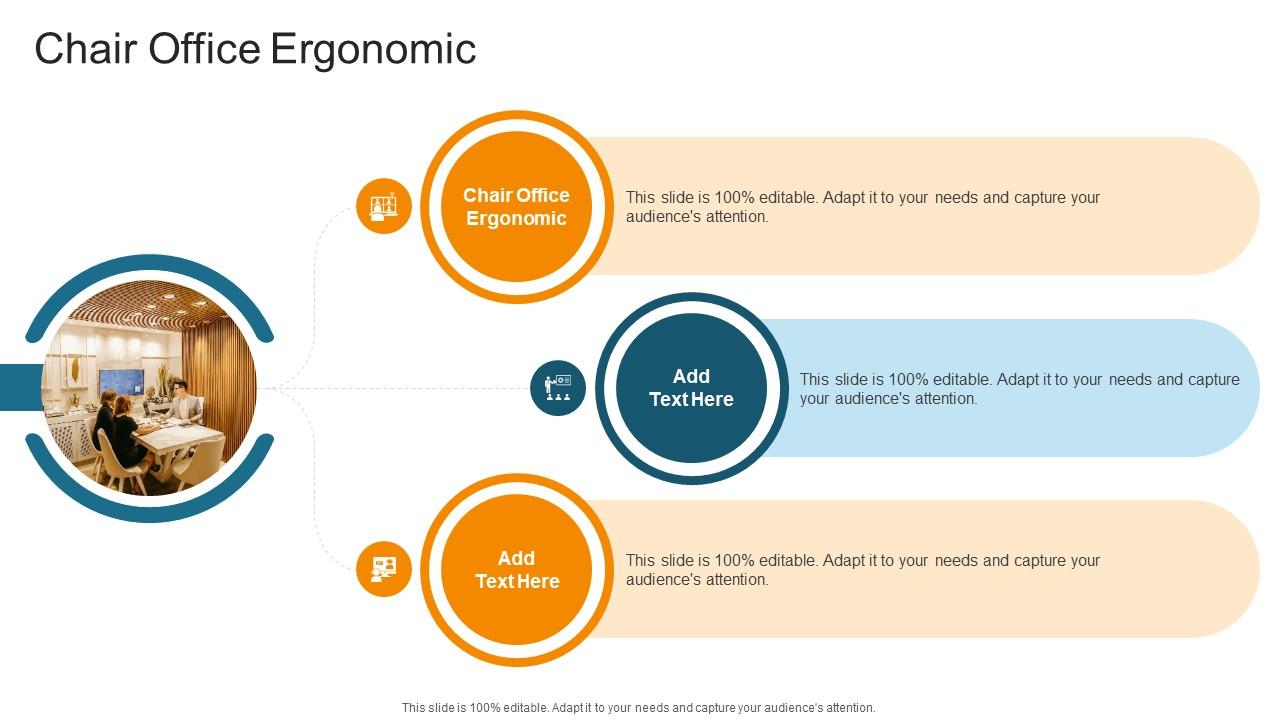 Chair Office Ergonomic

Chair Office Ergonomic

This slide is 100% editable. Adapt it to your needs and capture your audience's attention.

Add Text Here

This slide is 100% editable. Adapt it to your needs and capture your audience's attention.

Add Text Here

This slide is 100% editable. Adapt it to your needs and capture your audience's attention.

This slide is 100% editable. Adapt it to your needs and capture your audience's attention.